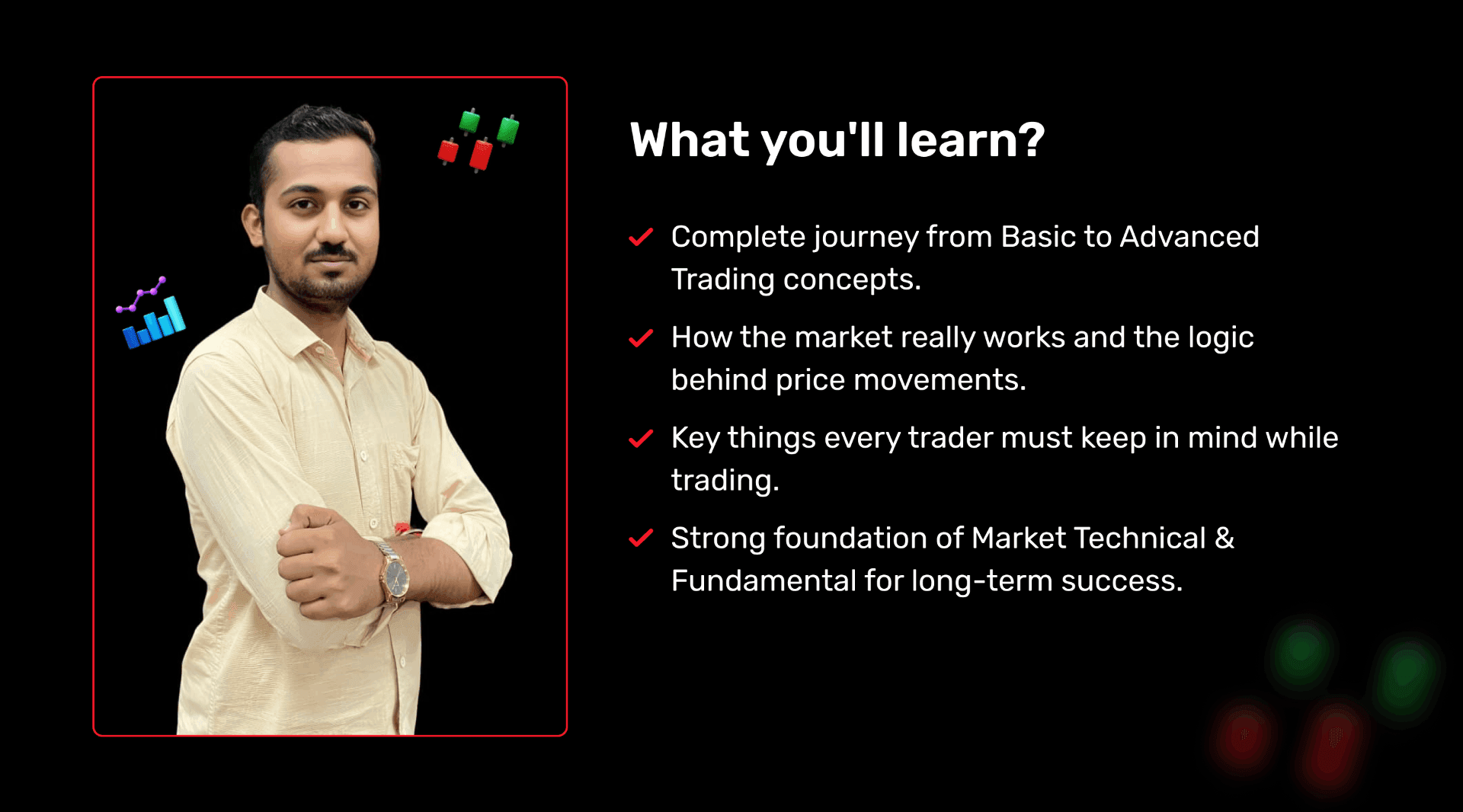 What you'll learn?

Complete journey from Basic to Advanced Trading concepts.

How the market really works and the logic behind price movements.

Key things every trader must keep in mind while trading.

Strong foundation of Market Technical & Fundamental for long-term success.